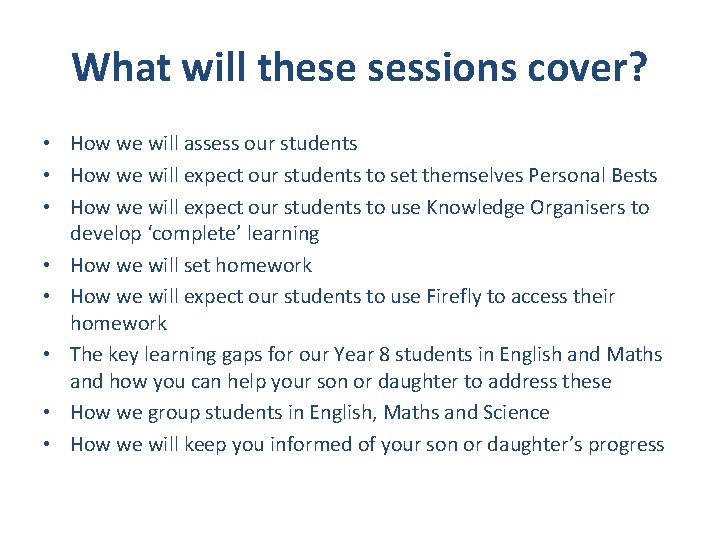 What will these sessions cover?

• How we will assess our students
• How we will expect our students to set themselves Personal Bests
• How we will expect our students to use Knowledge Organisers to develop ‘complete’ learning
• How we will set homework
• How we will expect our students to use Firefly to access their homework
• The key learning gaps for our Year 8 students in English and Maths and how you can help your son or daughter to address these
• How we group students in English, Maths and Science
• How we will keep you informed of your son or daughter’s progress